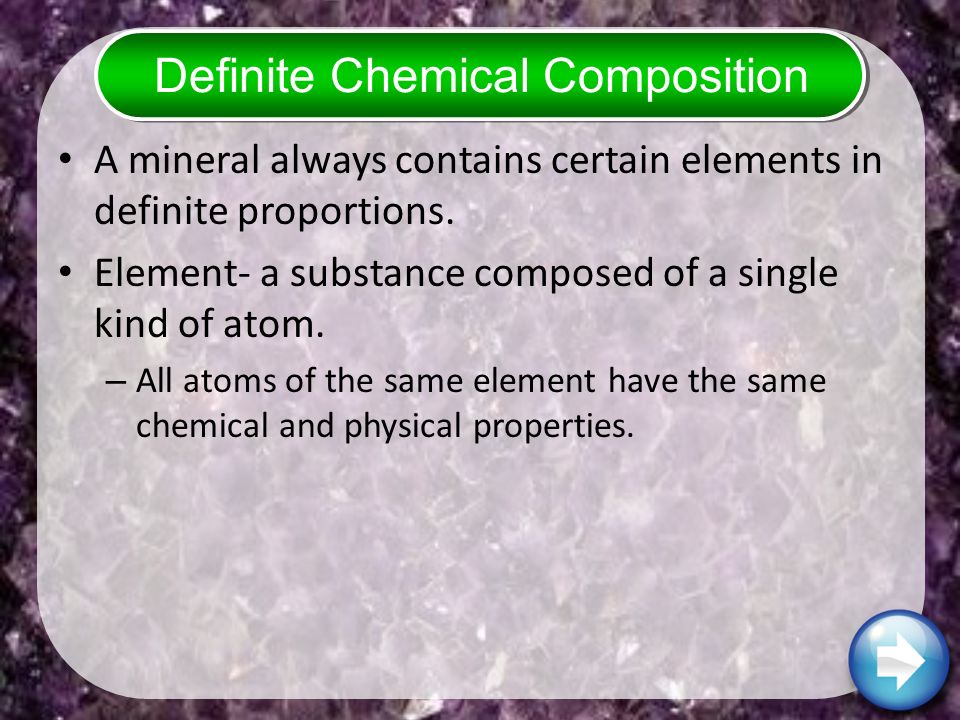 Definite Chemical Composition

• A mineral always contains certain elements in definite proportions.

• Element- a substance composed of a single kind of atom.

– All atoms of the same element have the same chemical and physical properties.